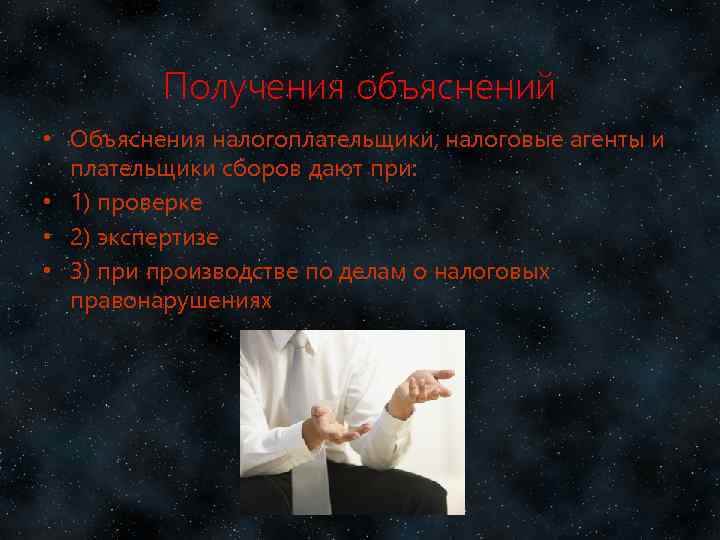 Получения объяснений

• Объяснения налогоплательщики, налоговые агенты и плательщики сборов дают при:
• 1) проверке
• 2) экспертизе
• 3) при производстве по делам о налоговых правонарушениях